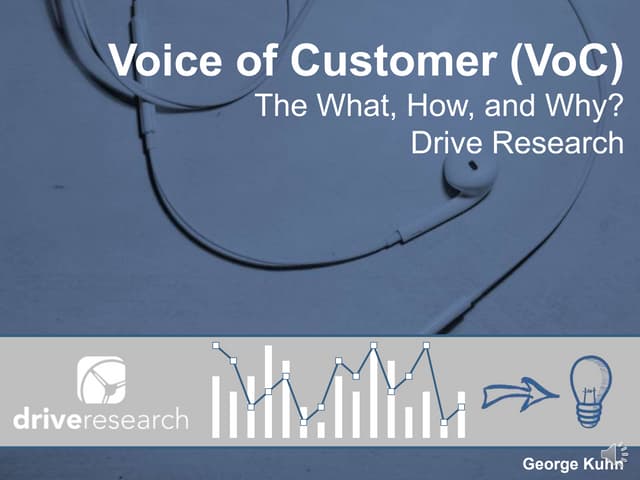 Voice of Customer (VoC)
The What, How, and Why?
Drive Research

driveresearch

George Kuhn